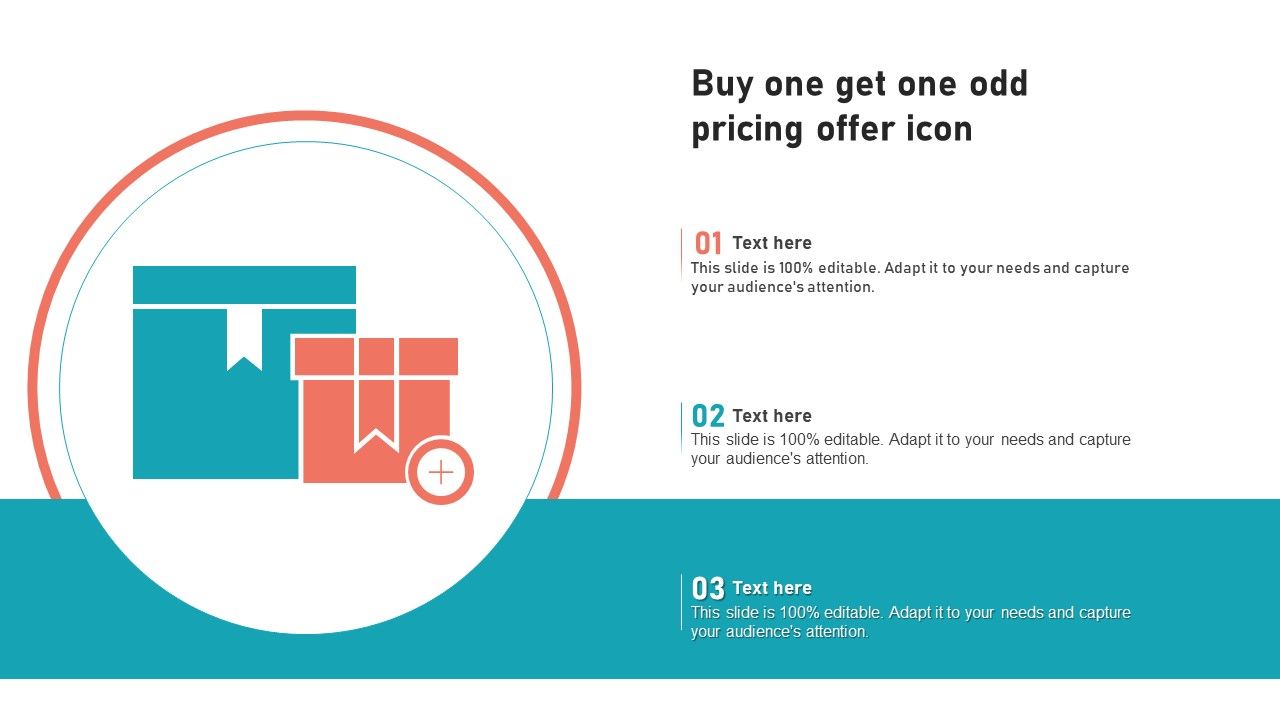 Buy one get one odd pricing offer icon

01 Text here
This slide is 100% editable. Adapt it to your needs and capture your audience's attention.

02 Text here
This slide is 100% editable. Adapt it to your needs and capture your audience's attention.

03 Text here
This slide is 100% editable. Adapt it to your needs and capture your audience's attention.